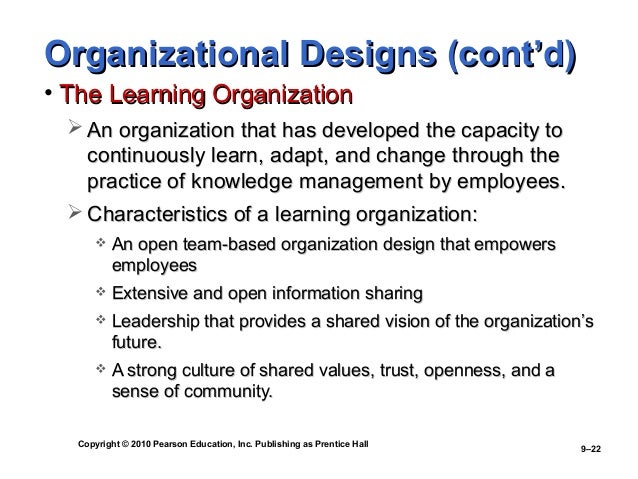 Organizational Designs (cont'd)

• The Learning Organization

➢ An organization that has developed the capacity to continuously learn, adapt, and change through the practice of knowledge management by employees.

➢ Characteristics of a learning organization:

❖ An open team-based organization design that empowers employees

❖ Extensive and open information sharing

❖ Leadership that provides a shared vision of the organization's future.

❖ A strong culture of shared values, trust, openness, and a sense of community.

Copyright © 2010 Pearson Education, Inc. Publishing as Prentice Hall

9–22